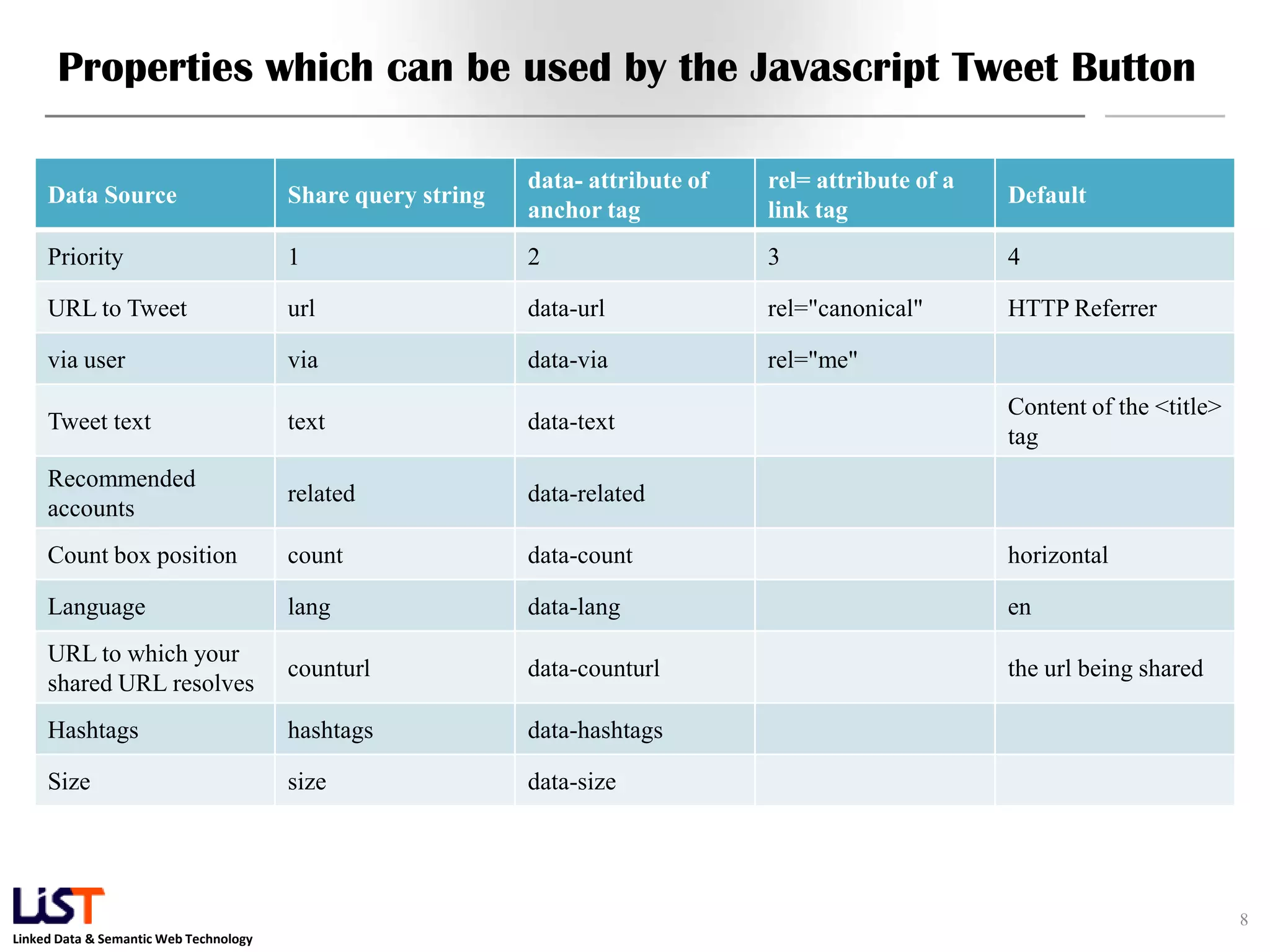 Properties which can be used by the Javascript Tweet Button

| Data Source | Share query string | data- attribute of anchor tag | rel= attribute of a link tag | Default |
|---|---|---|---|---|
| Priority | 1 | 2 | 3 | 4 |
| URL to Tweet | url | data-url | rel="canonical" | HTTP Referrer |
| via user | via | data-via | rel="me" | |
| Tweet text | text | data-text | | Content of the <title> tag |
| Recommended accounts | related | data-related | | |
| Count box position | count | data-count | | horizontal |
| Language | lang | data-lang | | en |
| URL to which your shared URL resolves | counturl | data-counturl | | the url being shared |
| Hashtags | hashtags | data-hashtags | | |
| Size | size | data-size | | |

LiST
Linked Data & Semantic Web Technology

8